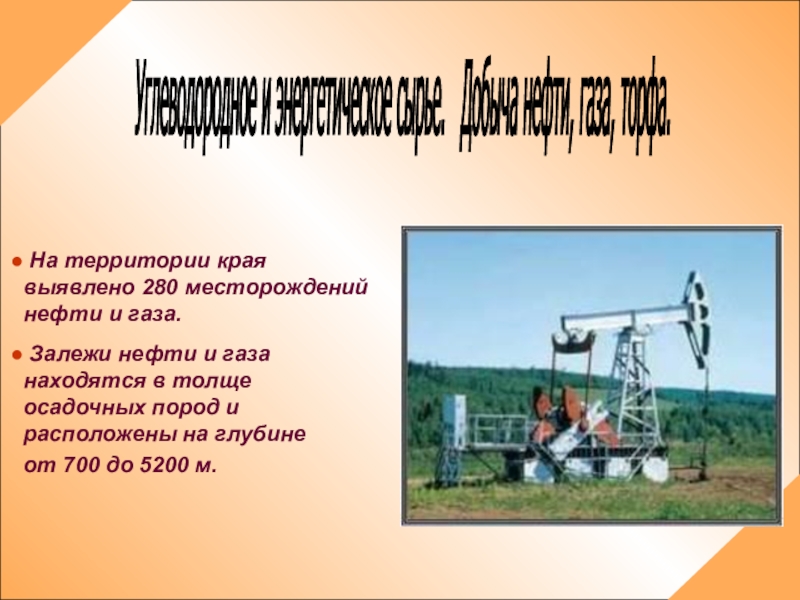 Углеводородное и энергетическое сырье. Добыча нефти, газа, торфа.

● На территории края выявлено 280 месторождений нефти и газа.

● Залежи нефти и газа находятся в толще осадочных пород и расположены на глубине от 700 до 5200 м.